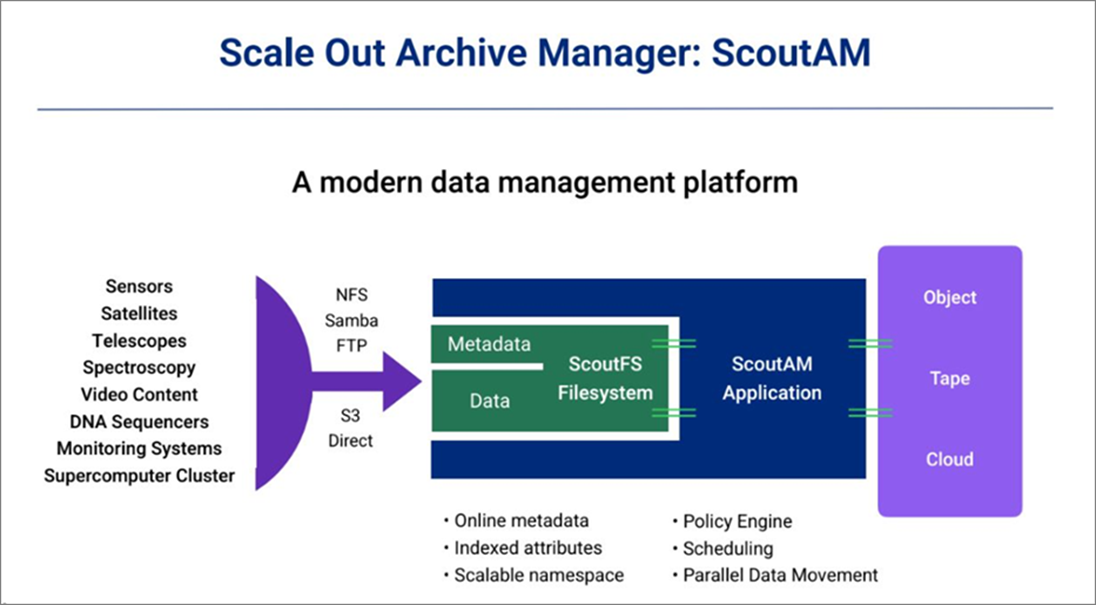 Scale Out Archive Manager: ScoutAM

A modern data management platform

Sensors
Satellites
Telescopes
Spectroscopy
Video Content
DNA Sequencers
Monitoring Systems
Supercomputer Cluster

NFS
Samba
FTP

S3
Direct

Metadata
Data
ScoutFS
Filesystem

ScoutAM
Application

Object
Tape
Cloud

• Online metadata
• Indexed attributes
• Scalable namespace

• Policy Engine
• Scheduling
• Parallel Data Movement